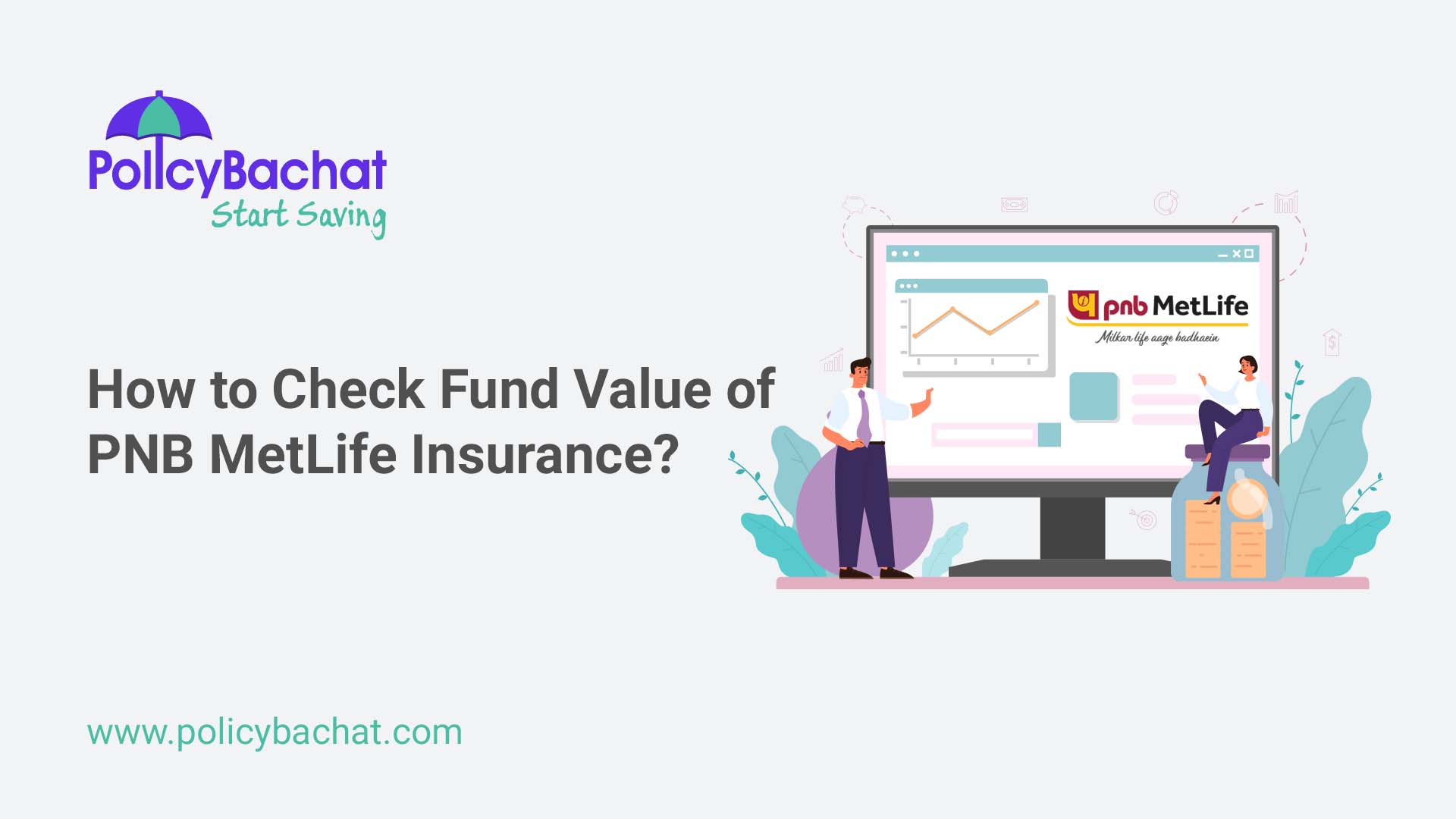 PolicyBachat
Start Saving

How to Check Fund Value of PNB MetLife Insurance?

pnb MetLife
Milkar life aage badhaein

www.policybachat.com